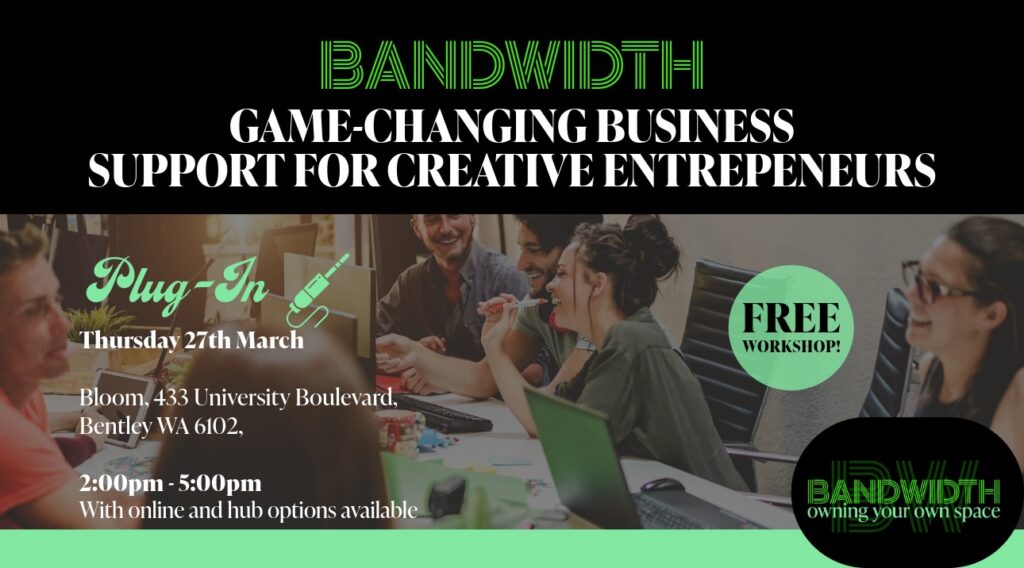 BANDWIDTH

GAME-CHANGING BUSINESS SUPPORT FOR CREATIVE ENTREPENEURS

Plug-In

Thursday 27th March

Bloom, 433 University Boulevard, Bentley WA 6102,

2:00pm - 5:00pm
With online and hub options available

FREE WORKSHOP!

BW
BANDWIDTH
owning your own space